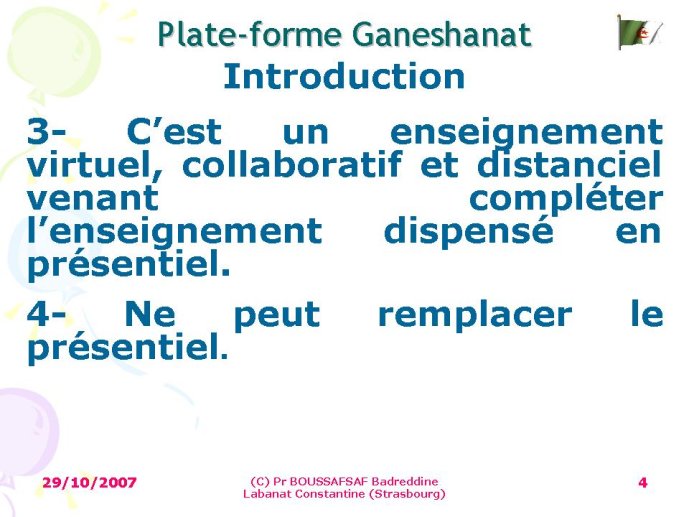 Plate-forme Ganeshanat
Introduction

3- C’est un enseignement virtuel, collaboratif et distanciel venant compléter l’enseignement dispensé en présentiel.

4- Ne peut remplacer le présentiel.

29/10/2007

(C) Pr BOUSSAFSAF Badreddine Labanat Constantine (Strasbourg)

4